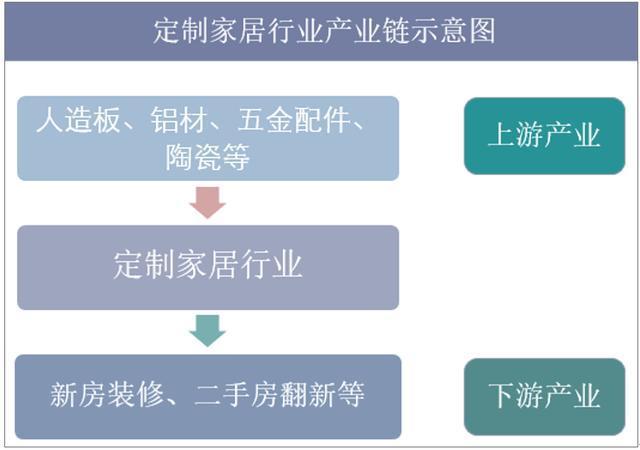 定制家居行业产业链示意图

人造板、铝材、五金配件、陶瓷等

上游产业

定制家居行业

新房装修、二手房翻新等

下游产业